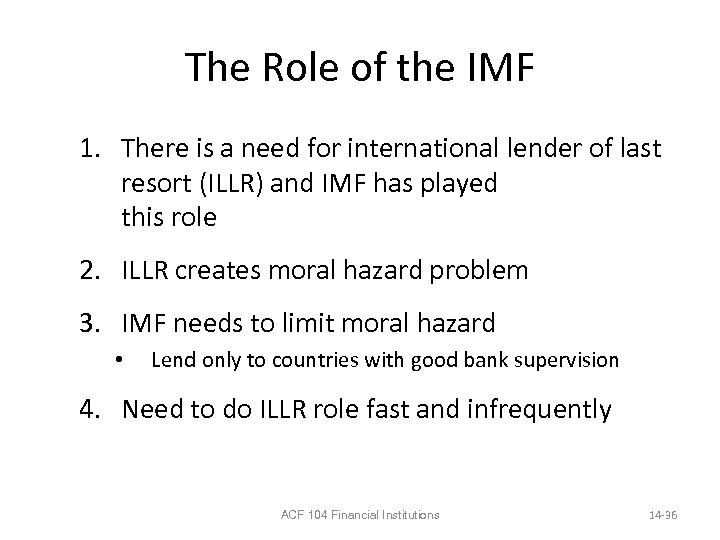 The Role of the IMF

1. There is a need for international lender of last resort (ILLR) and IMF has played this role

2. ILLR creates moral hazard problem

3. IMF needs to limit moral hazard
• Lend only to countries with good bank supervision

4. Need to do ILLR role fast and infrequently

ACF 104 Financial Institutions

14-36